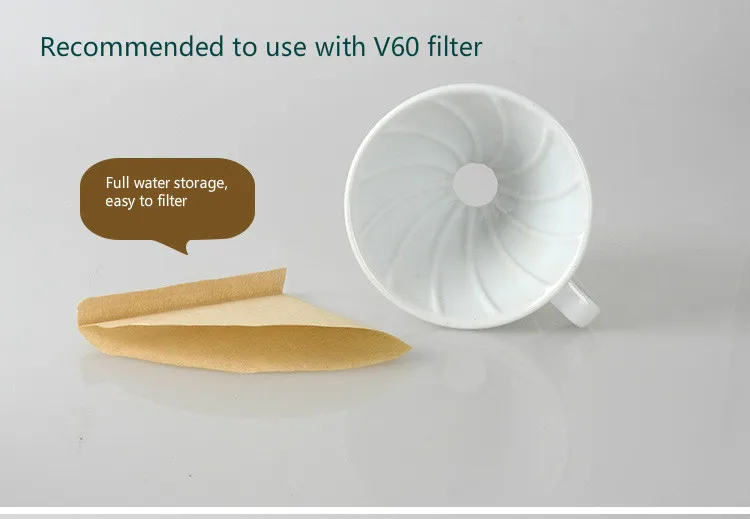 Recommended to use with V60 filter

Full water storage, easy to filter